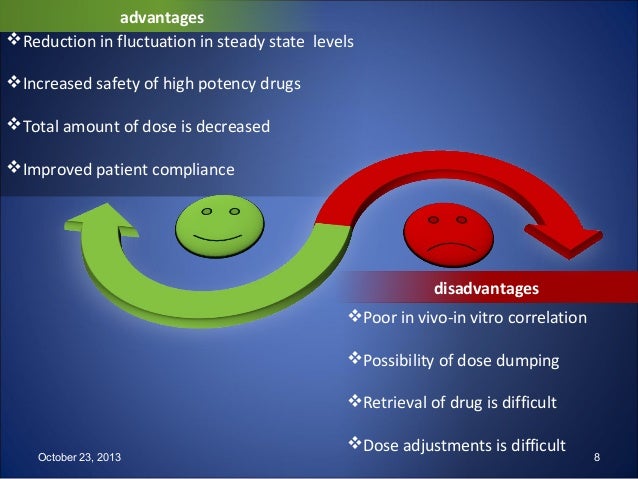 advantages

❖Reduction in fluctuation in steady state levels

❖Increased safety of high potency drugs

❖Total amount of dose is decreased

❖Improved patient compliance

disadvantages

❖Poor in vivo-in vitro correlation

❖Possibility of dose dumping

❖Retrieval of drug is difficult

❖Dose adjustments is difficult

October 23, 2013

8